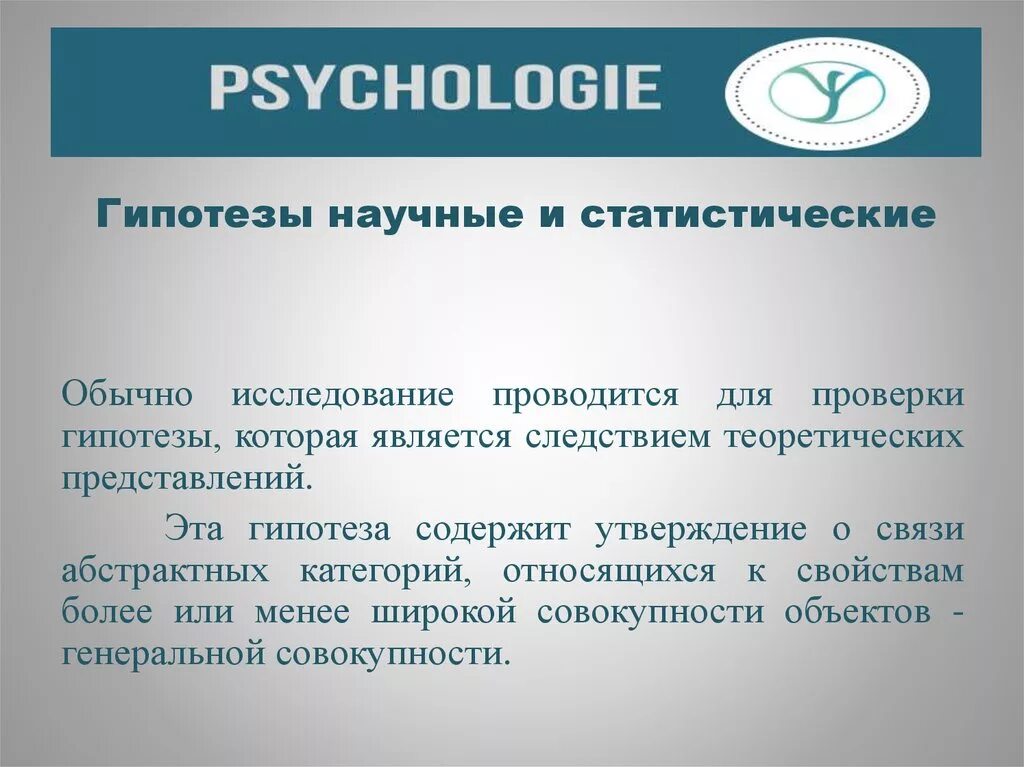 PSYCHOLOGIE

Гипотезы научные и статистические

Обычно исследование проводится для проверки гипотезы, которая является следствием теоретических представлений.

Эта гипотеза содержит утверждение о связи абстрактных категорий, относящихся к свойствам более или менее широкой совокупности объектов - генеральной совокупности.